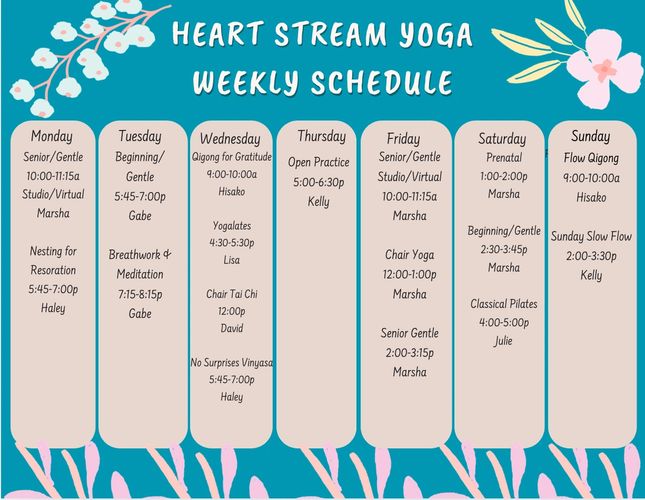 HEART STREAM YOGA
WEEKLY SCHEDULE

Monday
Senior/Gentle
10:00-11:15a
Studio/Virtual
Marsha

Nesting for Resoration
5:45-7:00p
Haley

Tuesday
Beginning/ Gentle
5:45-7:00p
Gabe

Breathwork & Meditation
7:15-8:15p
Gabe

Wednesday
Qigong for Gratitude
9:00-10:00a
Hisako

Yogalates
4:30-5:30p
Lisa

Chair Tai Chi
12:00p
David

No Surprises Vinyasa
5:45-7:00p
Haley

Thursday
Open Practice
5:00-6:30p
Kelly

Friday
Senior/Gentle
Studio/Virtual
10:00-11:15a
Marsha

Chair Yoga
12:00-1:00p
Marsha

Senior Gentle
2:00-3:15p
Marsha

Saturday
Prenatal
1:00-2:00p
Marsha

Beginning/Gentle
2:30-3:45p
Marsha

Classical Pilates
4:00-5:00p
Julie

Sunday
Flow Qigong
9:00-10:00a
Hisako

Sunday Slow Flow
2:00-3:30p
Kelly